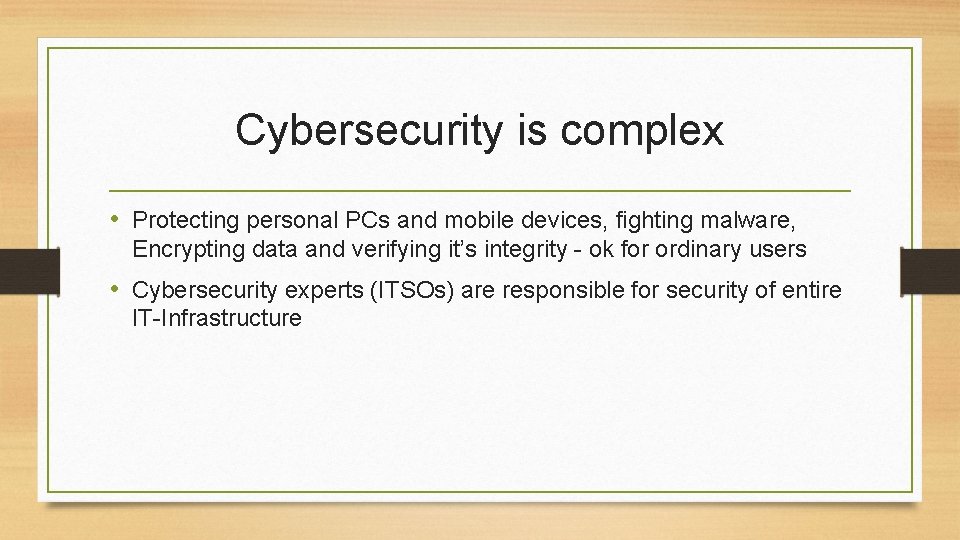 Cybersecurity is complex

• Protecting personal PCs and mobile devices, fighting malware, Encrypting data and verifying it's integrity - ok for ordinary users

• Cybersecurity experts (ITSOs) are responsible for security of entire IT-Infrastructure